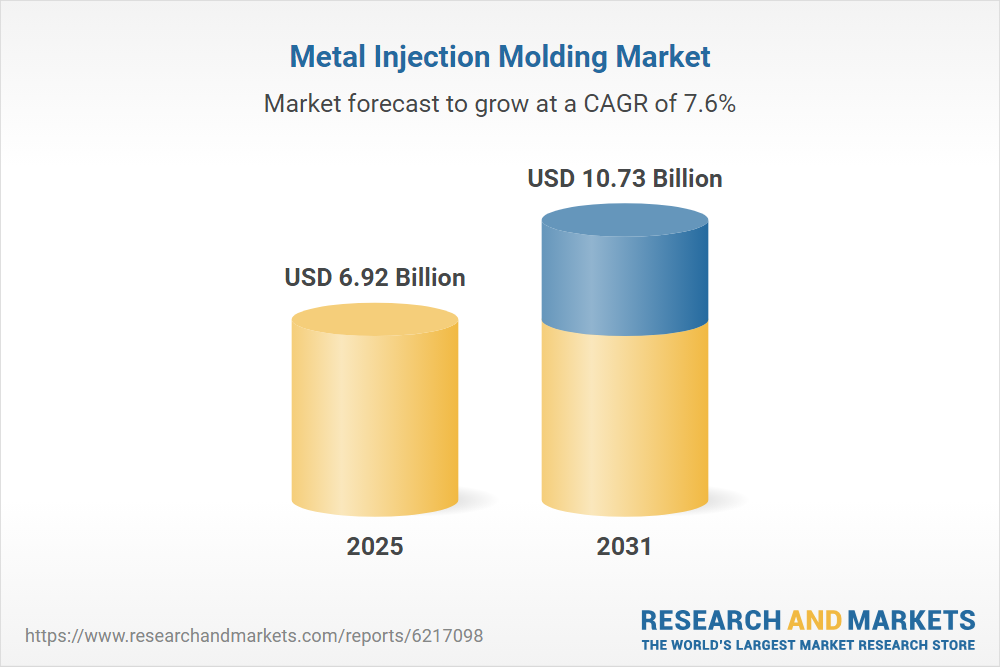 Metal Injection Molding Market

Market forecast to grow at a CAGR of 7.6%

USD 6.92 Billion

USD 10.73 Billion

2025

2031

https://www.researchandmarkets.com/reports/6217098

RESEARCH AND MARKETS
THE WORLD'S LARGEST MARKET RESEARCH STORE